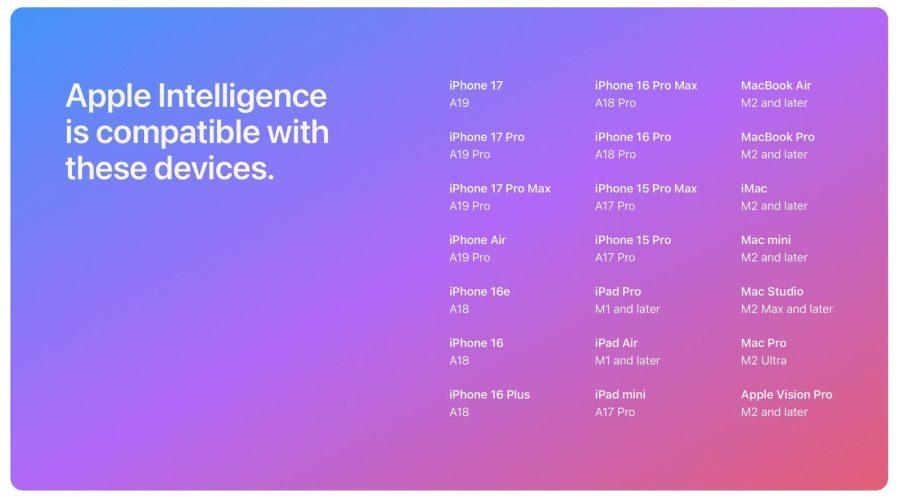 Apple Intelligence is compatible with these devices.

iPhone 17
A19

iPhone 17 Pro
A19 Pro

iPhone 17 Pro Max
A19 Pro

iPhone Air
A19 Pro

iPhone 16e
A18

iPhone 16
A18

iPhone 16 Plus
A18

iPhone 16 Pro Max
A18 Pro

iPhone 16 Pro
A18 Pro

iPhone 15 Pro Max
A17 Pro

iPhone 15 Pro
A17 Pro

iPad Pro
M1 and later

iPad Air
M1 and later

iPad mini
A17 Pro

MacBook Air
M2 and later

MacBook Pro
M2 and later

iMac
M2 and later

Mac mini
M2 and later

Mac Studio
M2 Max and later

Mac Pro
M2 Ultra

Apple Vision Pro
M2 and later